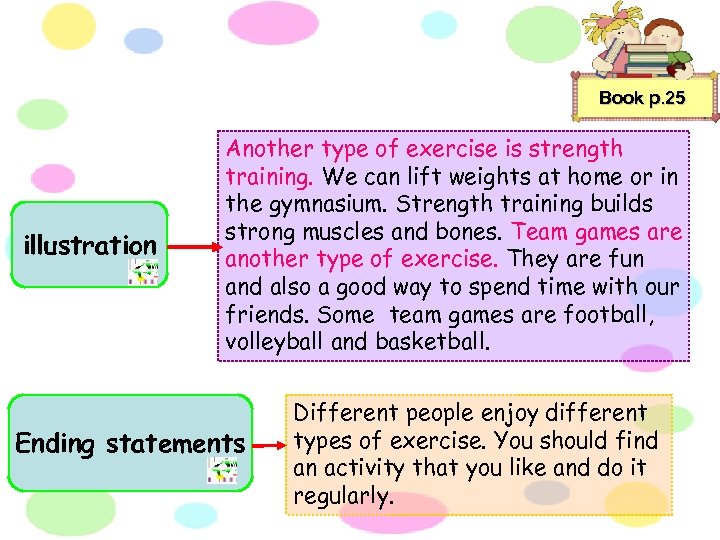 Book p.25

illustration

Another type of exercise is strength training. We can lift weights at home or in the gymnasium. Strength training builds strong muscles and bones. Team games are another type of exercise. They are fun and also a good way to spend time with our friends. Some team games are football, volleyball and basketball.

Ending statements

Different people enjoy different types of exercise. You should find an activity that you like and do it regularly.